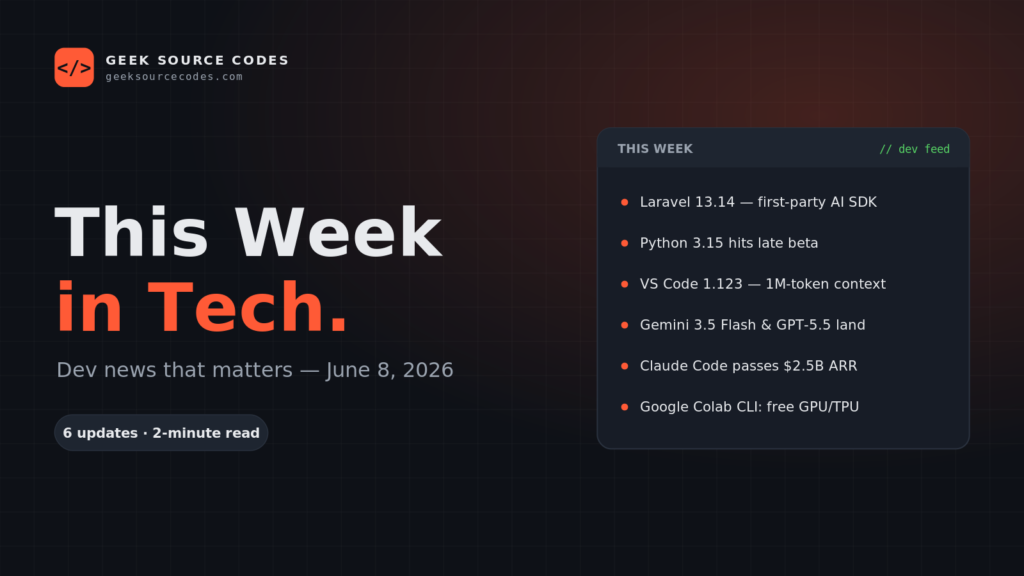 </>
GEEK SOURCE CODES
geeksourcecodes.com

This Week
in Tech.

Dev news that matters — June 8, 2026

6 updates · 2-minute read

THIS WEEK
// dev feed

- Laravel 13.14 — first-party AI SDK
- Python 3.15 hits late beta
- VS Code 1.123 — 1M-token context
- Gemini 3.5 Flash & GPT-5.5 land
- Claude Code passes $2.5B ARR
- Google Colab CLI: free GPU/TPU